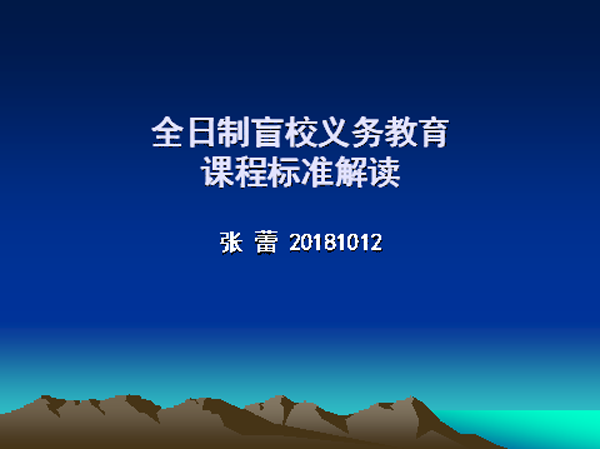 全日制盲校义务教育
课程标准解读

张 蕾 20181012